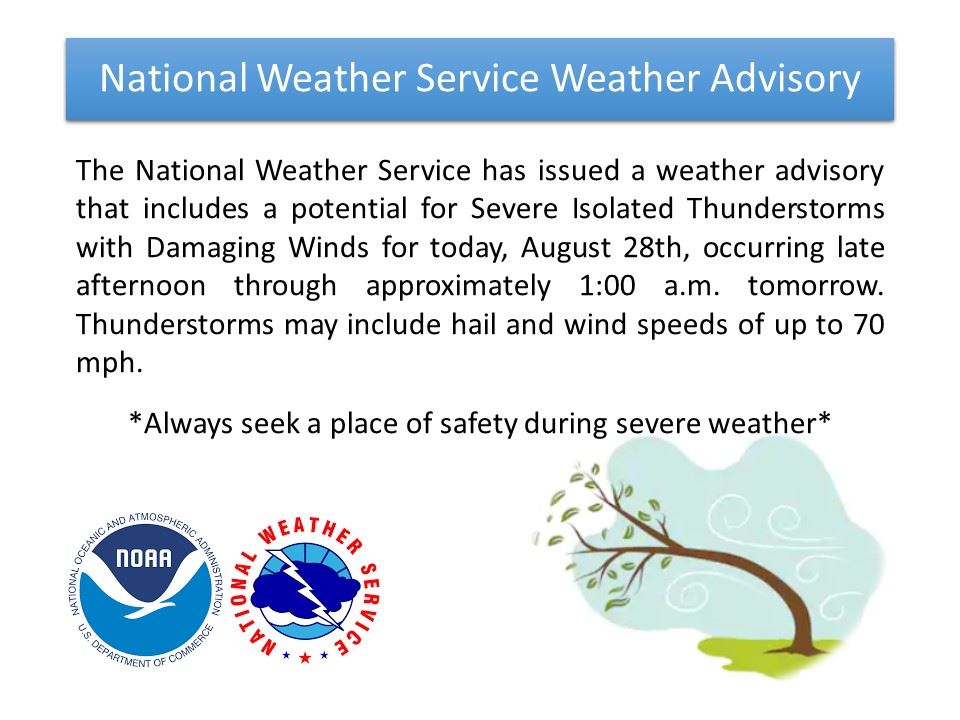 National Weather Service Weather Advisory

The National Weather Service has issued a weather advisory that includes a potential for Severe Isolated Thunderstorms with Damaging Winds for today, August 28th, occurring late afternoon through approximately 1:00 a.m. tomorrow. Thunderstorms may include hail and wind speeds of up to 70 mph.

*Always seek a place of safety during severe weather*

NATIONAL OCEANIC AND ATMOSPHERIC ADMINISTRATION
NOAA
U.S. DEPARTMENT OF COMMERCE

NATIONAL WEATHER SERVICE